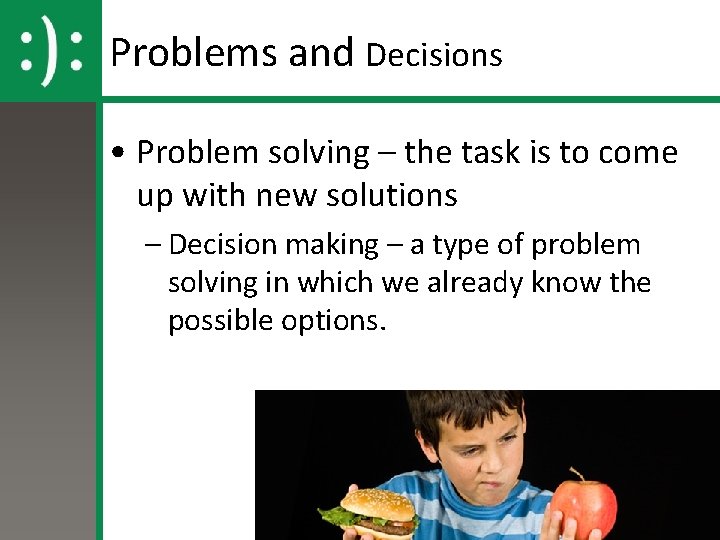 :):

Problems and Decisions

• Problem solving – the task is to come up with new solutions

– Decision making – a type of problem solving in which we already know the possible options.